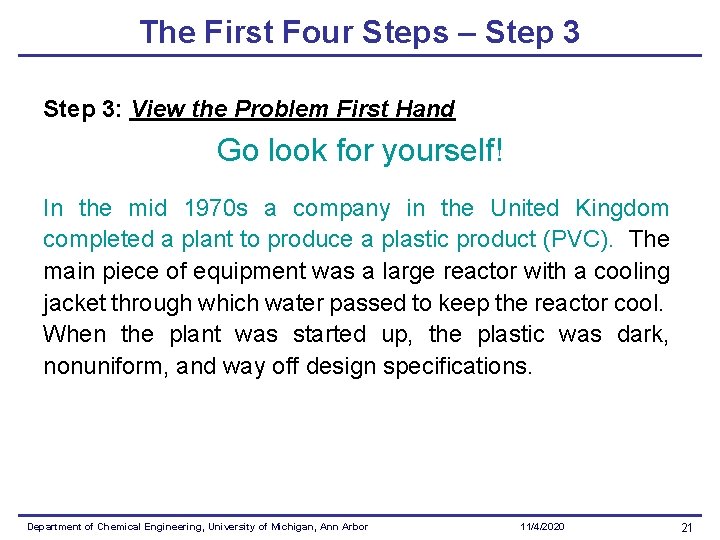 The First Four Steps – Step 3

Step 3: View the Problem First Hand

Go look for yourself!

In the mid 1970s a company in the United Kingdom completed a plant to produce a plastic product (PVC). The main piece of equipment was a large reactor with a cooling jacket through which water passed to keep the reactor cool. When the plant was started up, the plastic was dark, nonuniform, and way off design specifications.

Department of Chemical Engineering, University of Michigan, Ann Arbor 11/4/2020 21